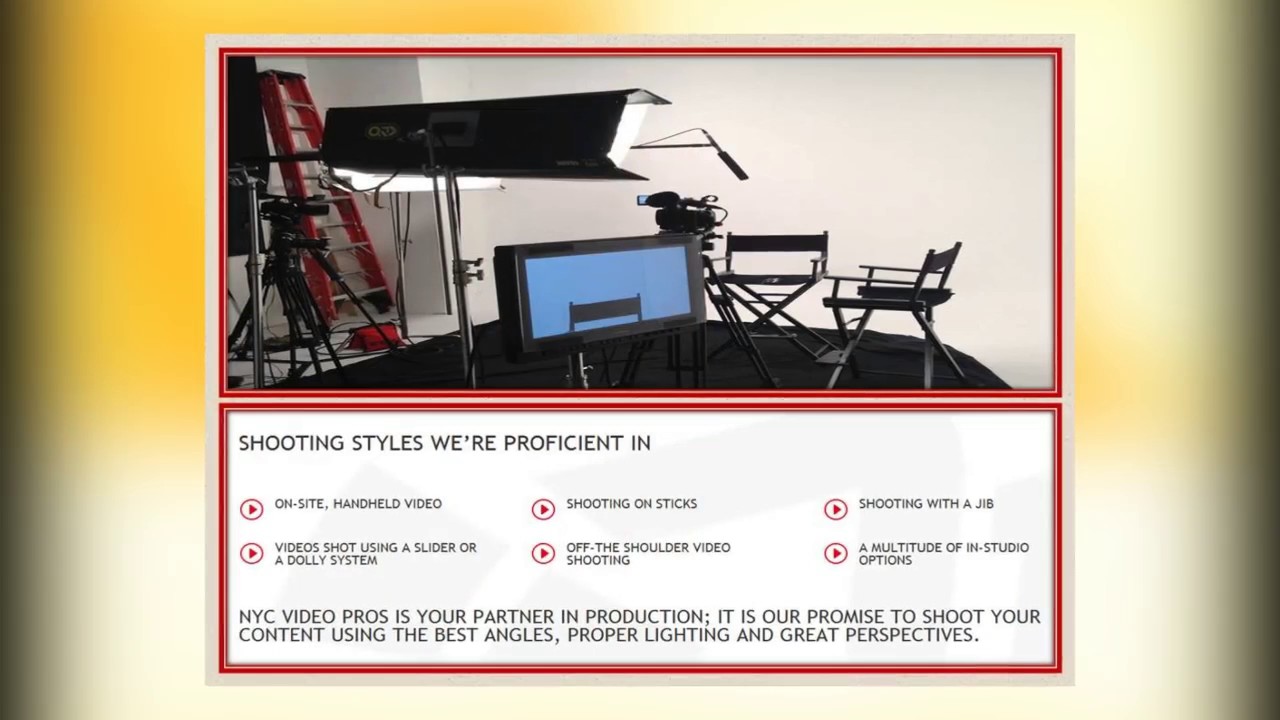 SHOOTING STYLES WE'RE PROFICIENT IN

ON-SITE, HANDHELD VIDEO

SHOOTING ON STICKS

SHOOTING WITH A JIB

VIDEOS SHOT USING A SLIDER OR A DOLLY SYSTEM

OFF-THE SHOULDER VIDEO SHOOTING

A MULTITUDE OF IN-STUDIO OPTIONS

NYC VIDEO PROS IS YOUR PARTNER IN PRODUCTION; IT IS OUR PROMISE TO SHOOT YOUR CONTENT USING THE BEST ANGLES, PROPER LIGHTING AND GREAT PERSPECTIVES.